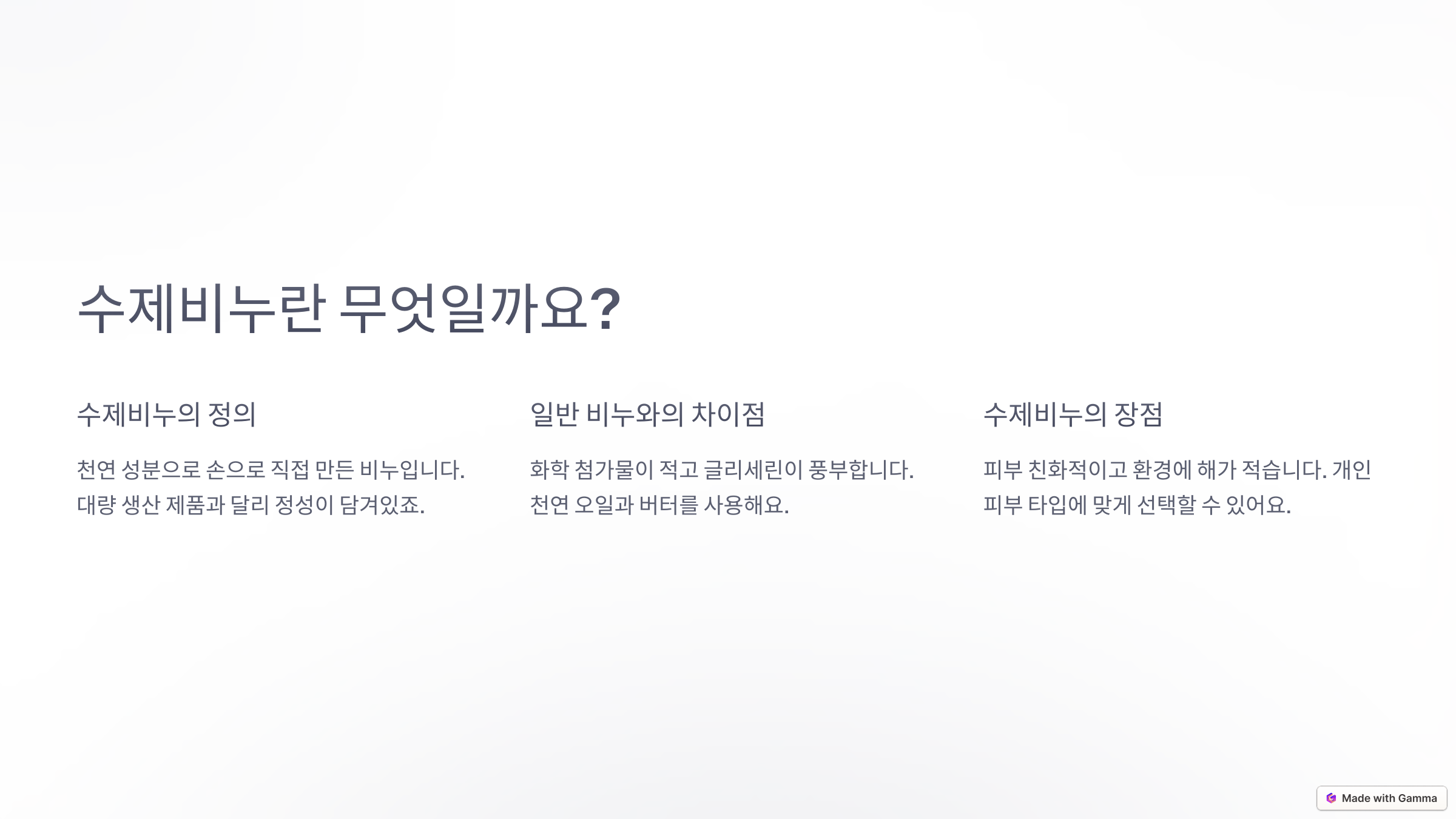 수제비누란 무엇일까요?

수제비누의 정의

천연 성분으로 손으로 직접 만든 비누입니다. 대량 생산 제품과 달리 정성이 담겨있죠.

일반 비누와의 차이점

화학 첨가물이 적고 글리세린이 풍부합니다. 천연 오일과 버터를 사용해요.

수제비누의 장점

피부 친화적이고 환경에 해가 적습니다. 개인 피부 타입에 맞게 선택할 수 있어요.

Made with Gamma